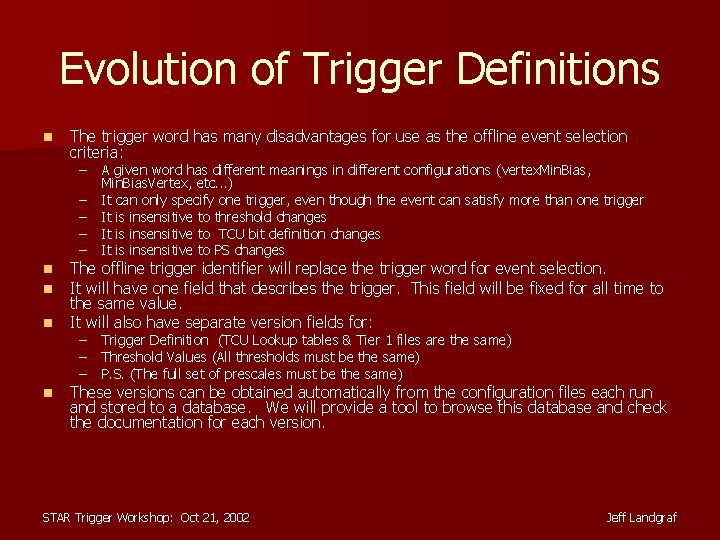 Evolution of Trigger Definitions

- The trigger word has many disadvantages for use as the offline event selection criteria:
  – A given word has different meanings in different configurations (vertexMinBias, MinBiasVertex, etc...)
  – It can only specify one trigger, even though the event can satisfy more than one trigger
  – It is insensitive to threshold changes
  – It is insensitive to TCU bit definition changes
  – It is insensitive to PS changes
- The offline trigger identifier will replace the trigger word for event selection.
- It will have one field that describes the trigger. This field will be fixed for all time to the same value.
- It will also have separate version fields for:
  – Trigger Definition (TCU Lookup tables & Tier 1 files are the same)
  – Threshold Values (All thresholds must be the same)
  – P.S. (The full set of prescales must be the same)
- These versions can be obtained automatically from the configuration files each run and stored to a database. We will provide a tool to browse this database and check the documentation for each version.

STAR Trigger Workshop: Oct 21, 2002

Jeff Landgraf